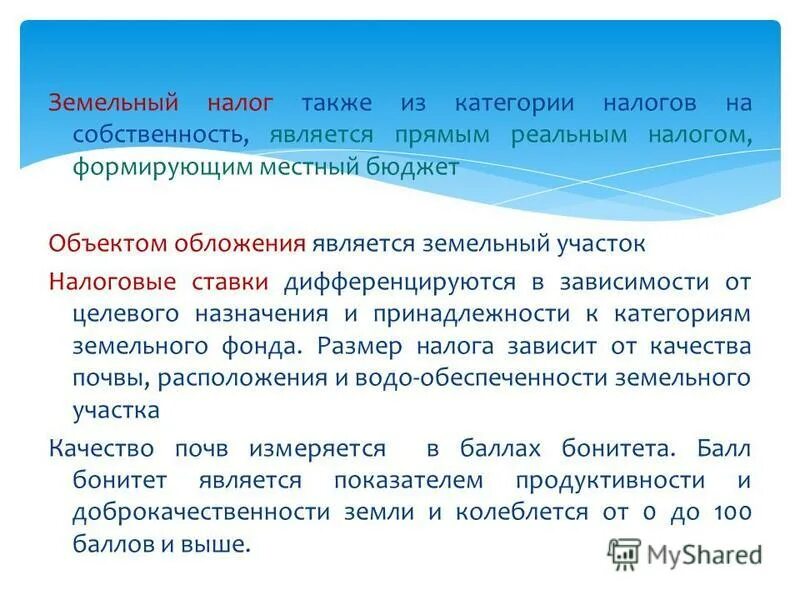 Земельный налог также из категории налогов на собственность, является прямым реальным налогом, формирующим местный бюджет

Объектом обложения является земельный участок

Налоговые ставки дифференцируются в зависимости от целевого назначения и принадлежности к категориям земельного фонда. Размер налога зависит от качества почвы, расположения и водо-обеспеченности земельного участка

Качество почв измеряется в баллах бонитета. Балл бонитет является показателем продуктивности и доброкачественности земли и колеблется от 0 до 100 баллов и выше.

MyShared